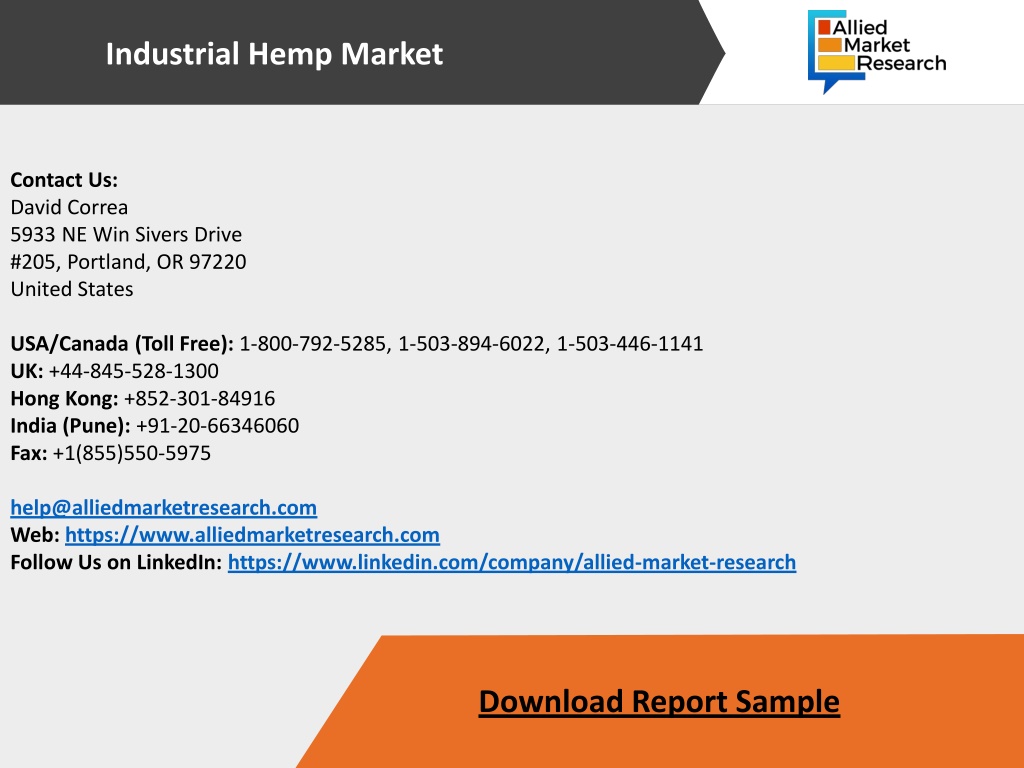 Industrial Hemp Market

Allied Market Research

Contact Us:
David Correa
5933 NE Win Sivers Drive
#205, Portland, OR 97220
United States

USA/Canada (Toll Free): 1-800-792-5285, 1-503-894-6022, 1-503-446-1141
UK: +44-845-528-1300
Hong Kong: +852-301-84916
India (Pune): +91-20-66346060
Fax: +1(855)550-5975

help@alliedmarketresearch.com
Web: https://www.alliedmarketresearch.com
Follow Us on LinkedIn: https://www.linkedin.com/company/allied-market-research

Download Report Sample